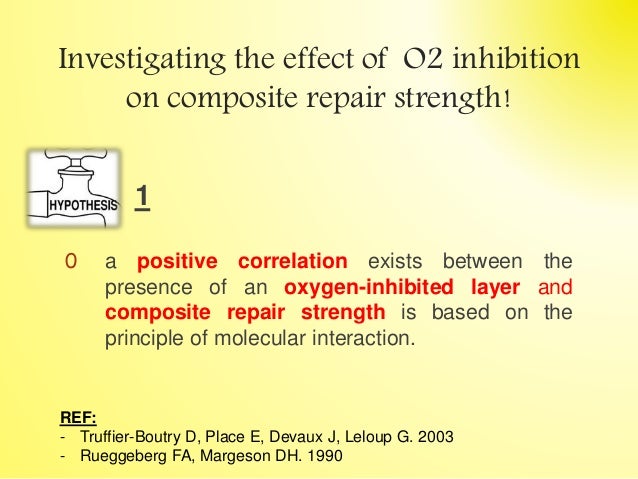 Investigating the effect of O2 inhibition on composite repair strength!

HYPOTHESIS

1

0 a positive correlation exists between the presence of an oxygen-inhibited layer and composite repair strength is based on the principle of molecular interaction.

REF:
- Truffier-Boutry D, Place E, Devaux J, Leloup G. 2003
- Rueggeberg FA, Margeson DH. 1990